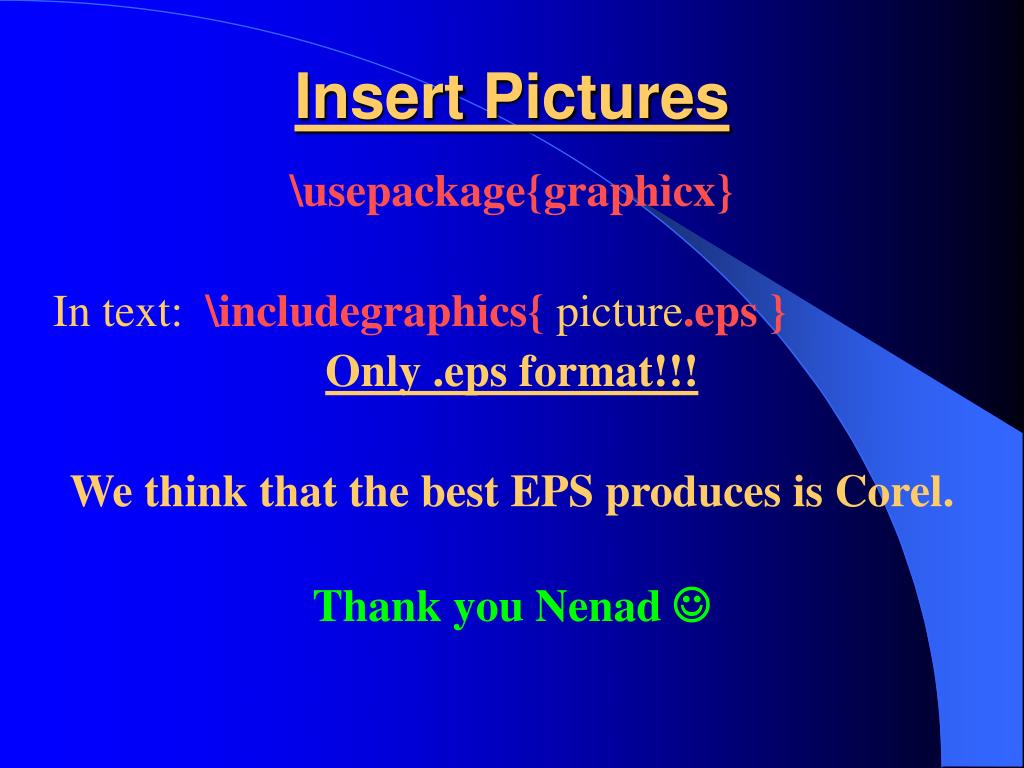 Insert Pictures

\usepackage{graphicx}

In text: \includegraphics{ picture.eps }

Only .eps format!!!

We think that the best EPS produces is Corel.

Thank you Nenad ☺